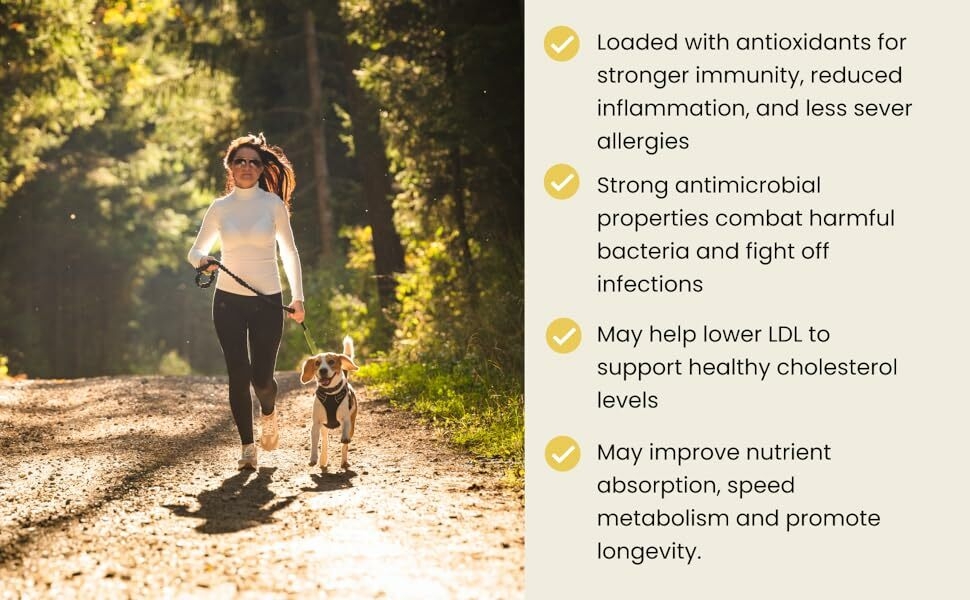 Loaded with antioxidants for stronger immunity, reduced inflammation, and less sever allergies

Strong antimicrobial properties combat harmful bacteria and fight off infections

May help lower LDL to support healthy cholesterol levels

May improve nutrient absorption, speed metabolism and promote longevity.